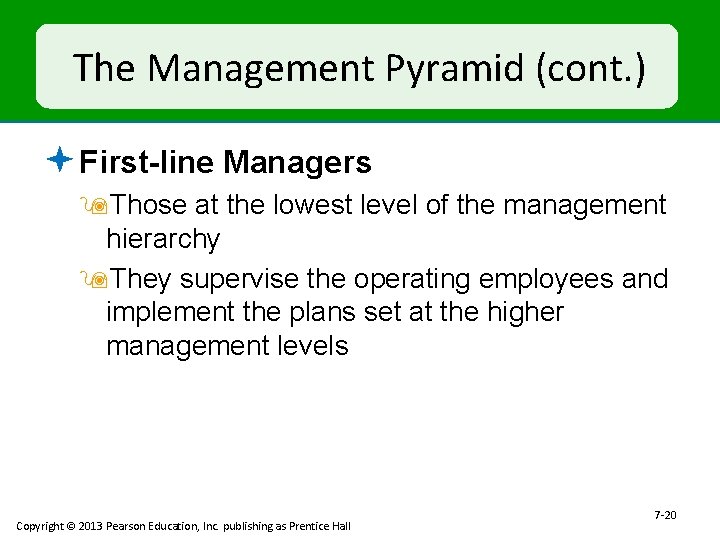 The Management Pyramid (cont.)

First-line Managers

Those at the lowest level of the management hierarchy

They supervise the operating employees and implement the plans set at the higher management levels

7-20

Copyright © 2013 Pearson Education, Inc. publishing as Prentice Hall